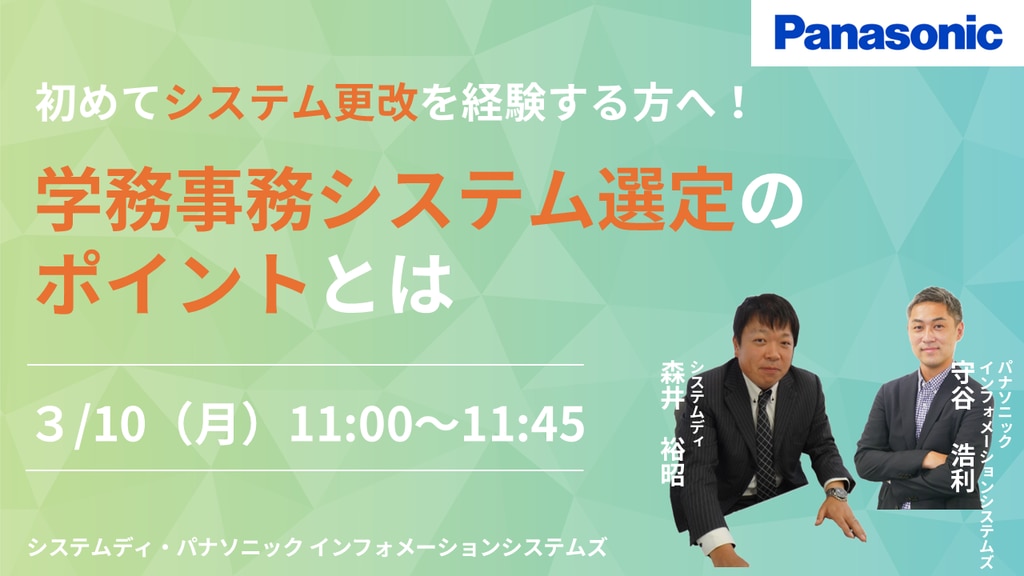 Panasonic

初めてシステム更改を経験する方へ！

学務事務システム選定のポイントとは

3 /10（月）11:00〜11:45

システムディ
森井 裕昭

パナソニック インフォメーションシステムズ
守谷 浩利

システムディ・パナソニック インフォメーションシステムズ